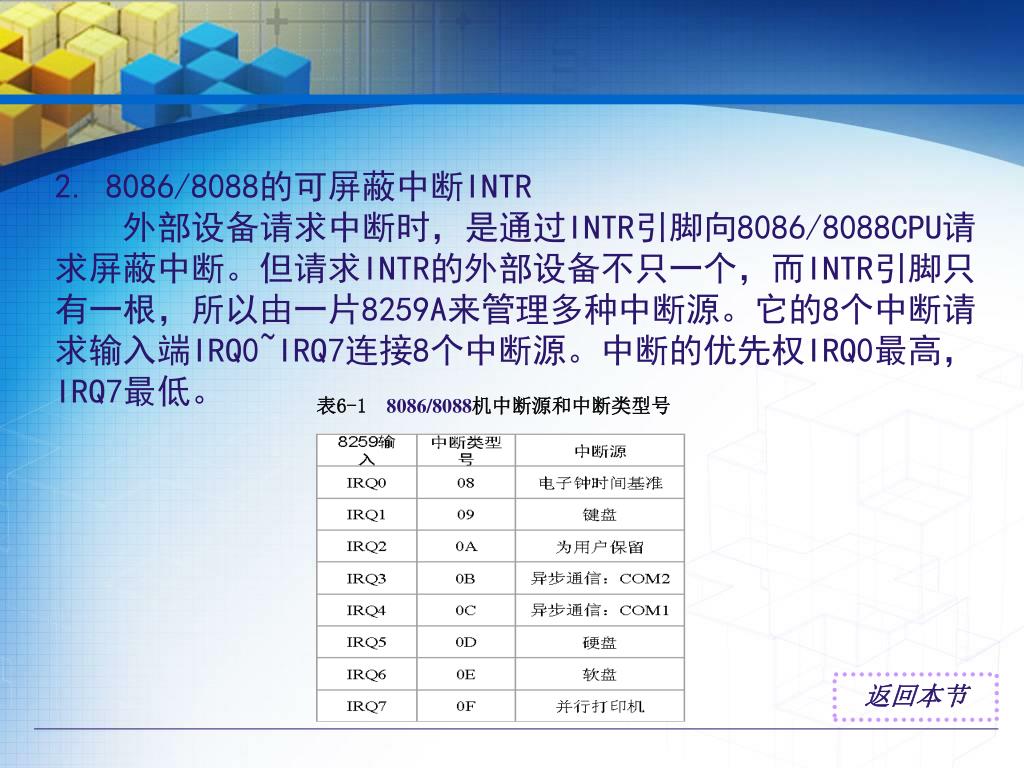 2. 8086/8088的可屏蔽中断INTR

外部设备请求中断时，是通过INTR引脚向8086/8088CPU请求屏蔽中断。但请求INTR的外部设备不只一个，而INTR引脚只有一根，所以由一片8259A来管理多种中断源。它的8个中断请求输入端IRQ0~IRQ7连接8个中断源。中断的优先权IRQ0最高，IRQ7最低。

表6-1 8086/8088机中断源和中断类型号

| 8259输入 | 中断类型号 | 中断源 |
|---|---|---|
| IRQ0 | 08 | 电子钟时间基准 |
| IRQ1 | 09 | 键盘 |
| IRQ2 | 0A | 为用户保留 |
| IRQ3 | 0B | 异步通信：COM2 |
| IRQ4 | 0C | 异步通信：COM1 |
| IRQ5 | 0D | 硬盘 |
| IRQ6 | 0E | 软盘 |
| IRQ7 | 0F | 并行打印机 |

返回本节